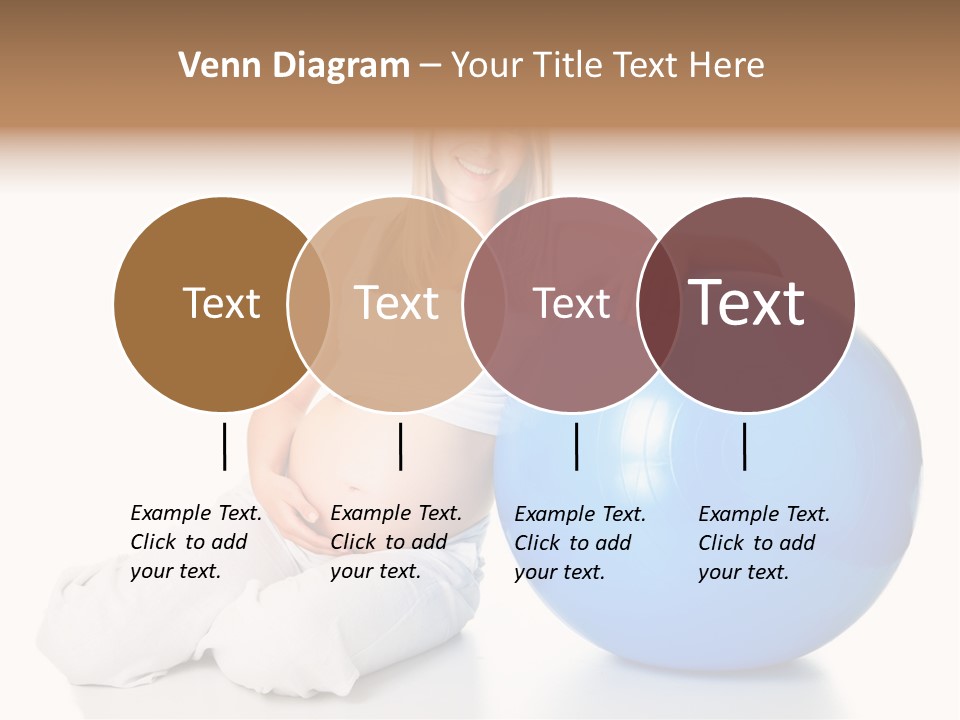 Venn Diagram – Your Title Text Here

Text

Text

Text

Text

Example Text. Click to add your text.

Example Text. Click to add your text.

Example Text. Click to add your text.

Example Text. Click to add your text.